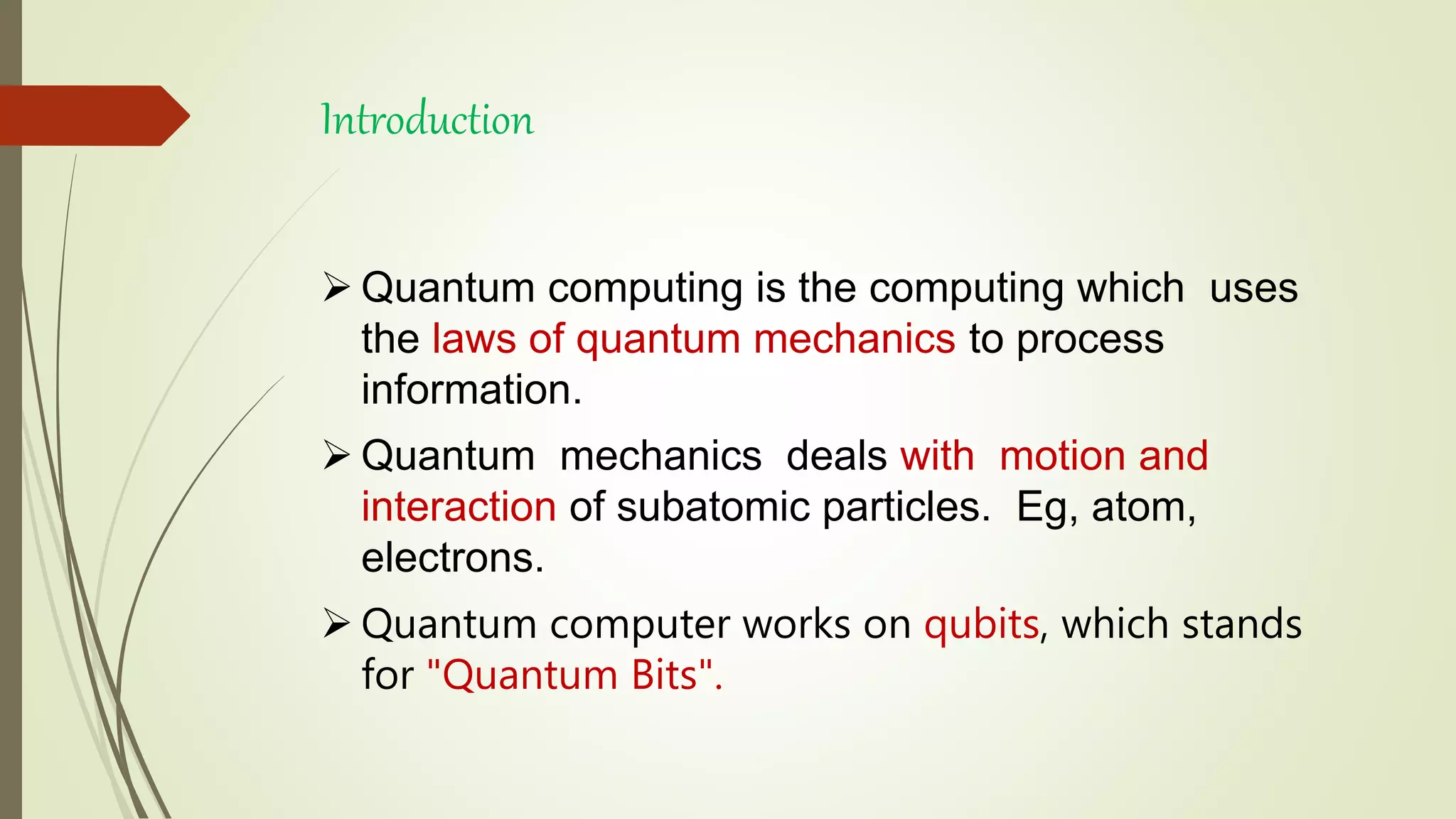 Introduction

➢ Quantum computing is the computing which uses the laws of quantum mechanics to process information.

➢ Quantum mechanics deals with motion and interaction of subatomic particles. Eg, atom, electrons.

➢ Quantum computer works on qubits, which stands for "Quantum Bits".